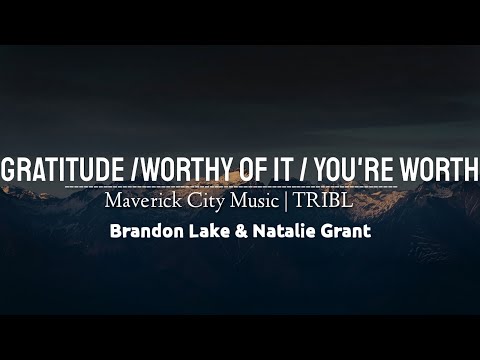 GRATITUDE /WORTHY OF IT / YOU'RE WORTH

Maverick City Music | TRIBL

Brandon Lake & Natalie Grant